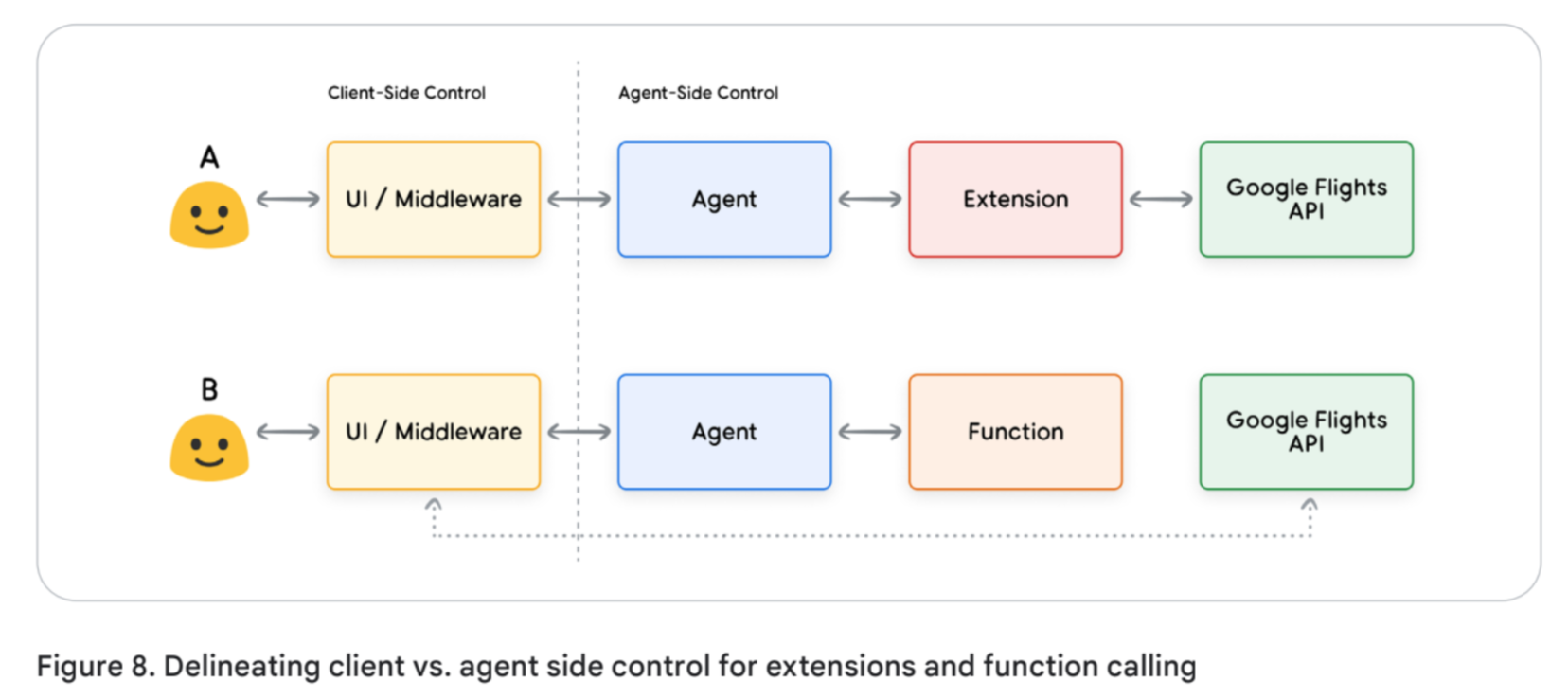 Client-Side Control

Agent-Side Control

A

UI / Middleware

Agent

Extension

Google Flights API

B

UI / Middleware

Agent

Function

Google Flights API

Figure 8. Delineating client vs. agent side control for extensions and function calling